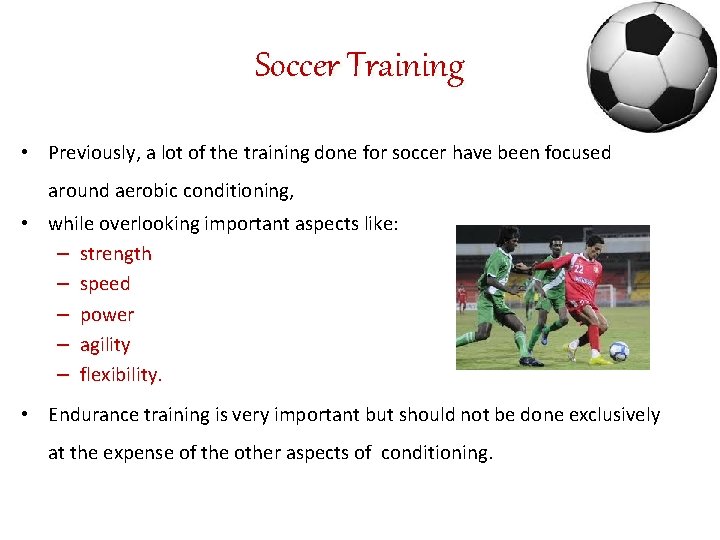 Soccer Training

• Previously, a lot of the training done for soccer have been focused around aerobic conditioning,

• while overlooking important aspects like:
  – strength
  – speed
  – power
  – agility
  – flexibility.

• Endurance training is very important but should not be done exclusively at the expense of the other aspects of conditioning.